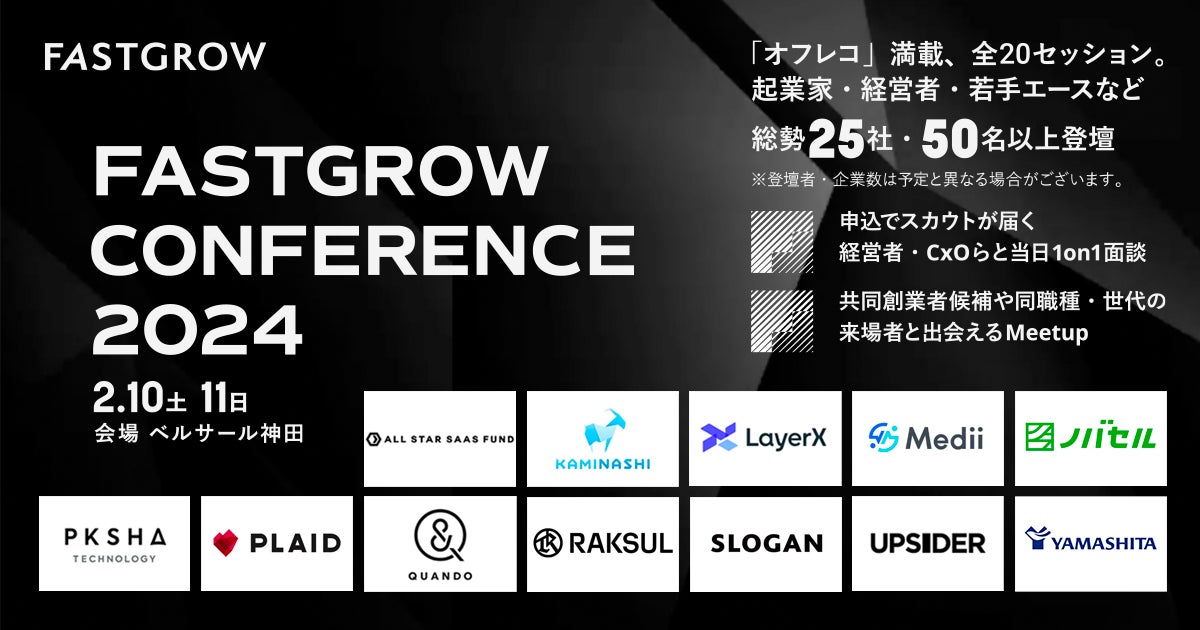 FASTGROW

FASTGROW CONFERENCE 2024

2.10土 11日
会場 ベルサール神田

「オフレコ」満載、全20セッション。
起業家・経営者・若手エースなど
総勢25社・50名以上登壇
※登壇者・企業数は予定と異なる場合がございます。

申込でスカウトが届く
経営者・CxOらと当日1on1面談

共同創業者候補や同職種・世代の
来場者と出会えるMeetup

ALL STAR SAAS FUND

KAMINASHI

LayerX

Medii

ノバセル

PKSHA TECHNOLOGY

PLAID

QUANDO

RAKSUL

SLOGAN

UPSIDER

YAMASHITA